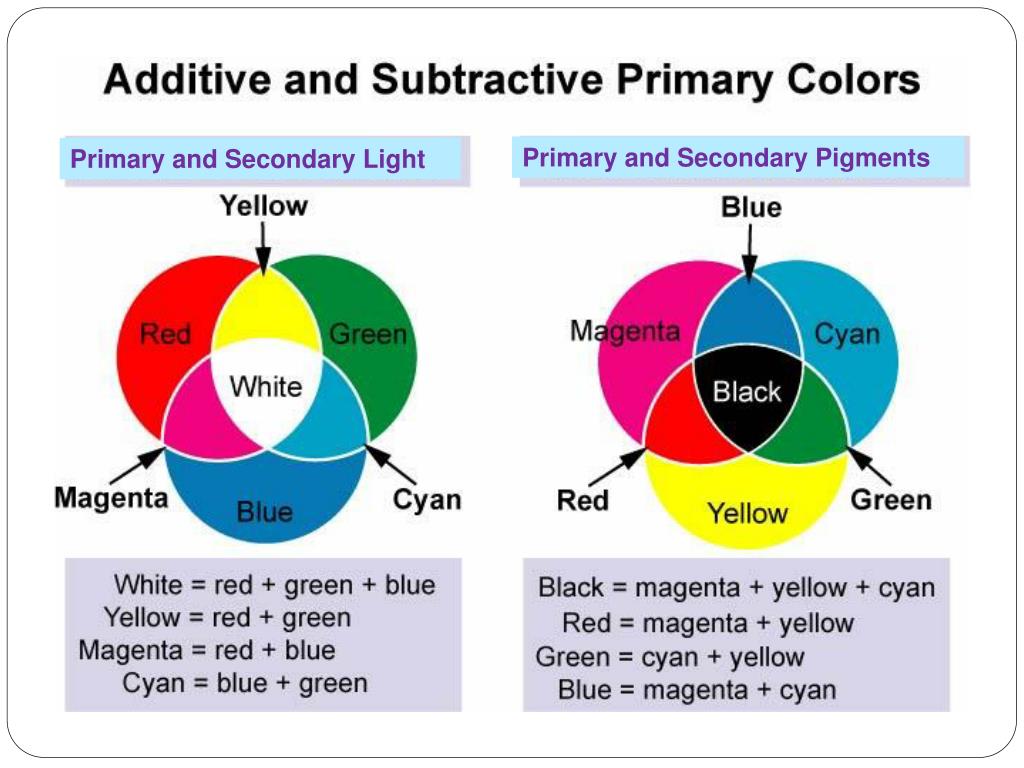 Additive and Subtractive Primary Colors

Primary and Secondary Light

Yellow

Red

Green

White

Magenta

Blue

Cyan

White = red + green + blue
Yellow = red + green
Magenta = red + blue
Cyan = blue + green

Primary and Secondary Pigments

Blue

Magenta

Cyan

Black

Red

Yellow

Green

Black = magenta + yellow + cyan
Red = magenta + yellow
Green = cyan + yellow
Blue = magenta + cyan